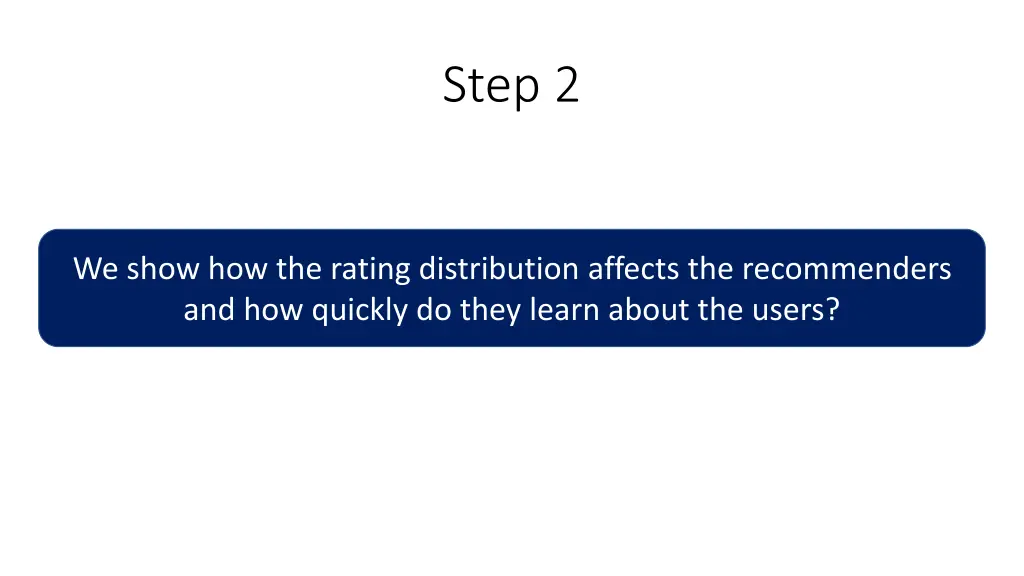 Step 2

We show how the rating distribution affects the recommenders and how quickly do they learn about the users?